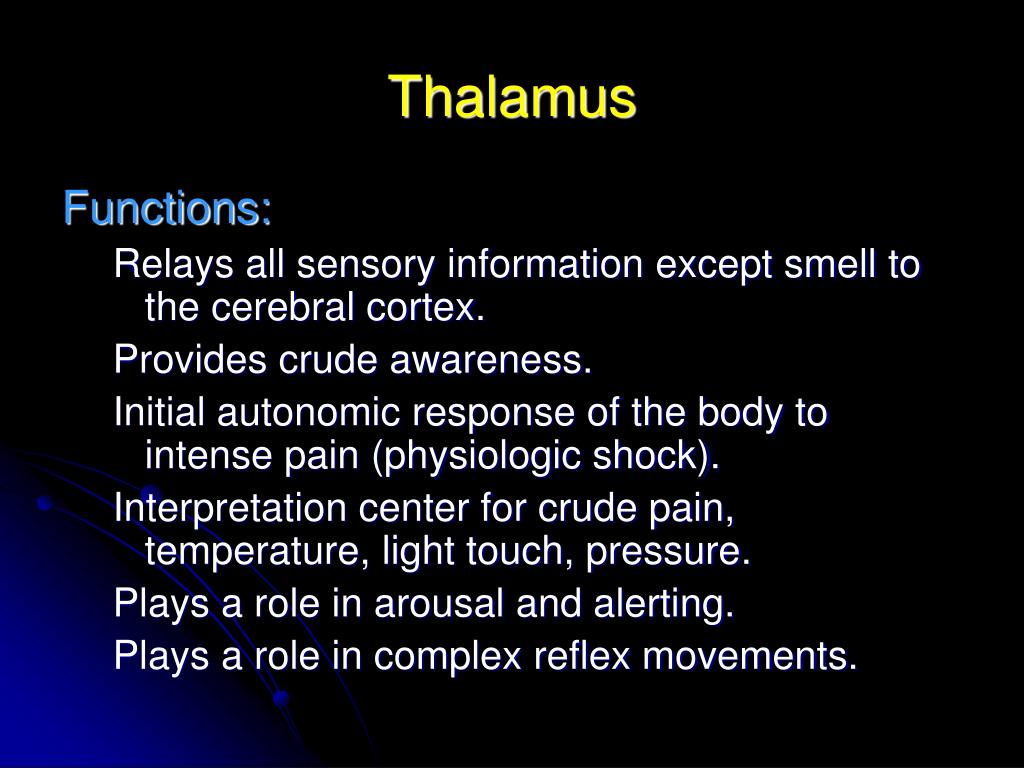 Thalamus

Functions:

Relays all sensory information except smell to the cerebral cortex.

Provides crude awareness.

Initial autonomic response of the body to intense pain (physiologic shock).

Interpretation center for crude pain, temperature, light touch, pressure.

Plays a role in arousal and alerting.

Plays a role in complex reflex movements.